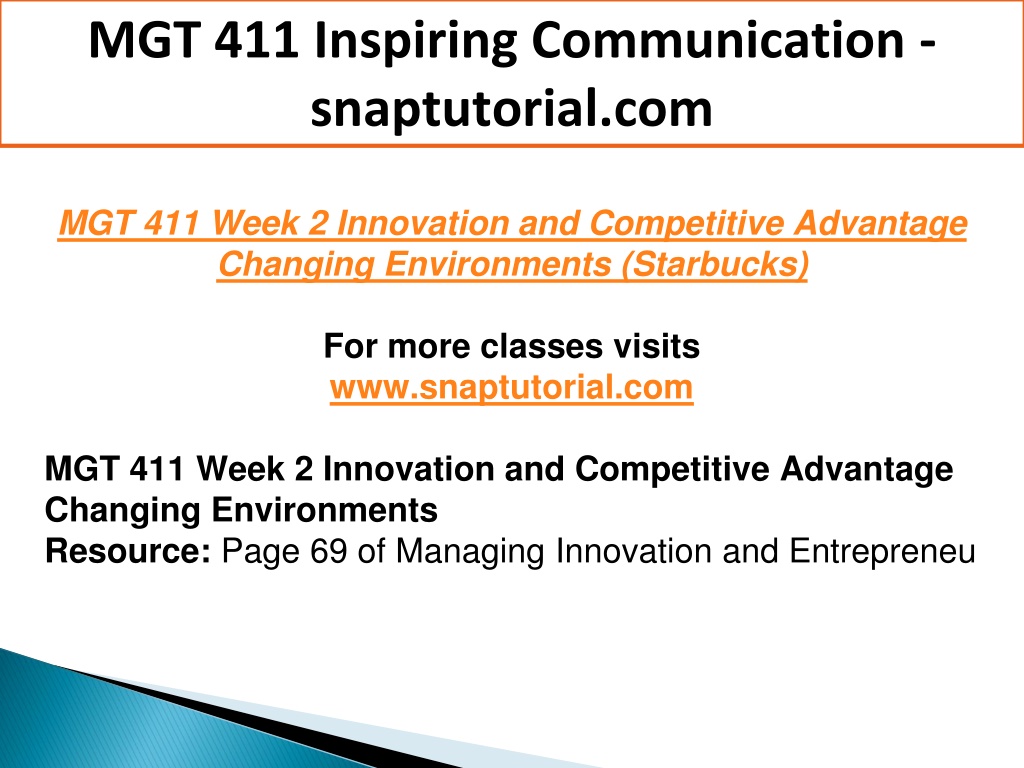 MGT 411 Inspiring Communication - snaptutorial.com

MGT 411 Week 2 Innovation and Competitive Advantage Changing Environments (Starbucks)

For more classes visits
www.snaptutorial.com

MGT 411 Week 2 Innovation and Competitive Advantage Changing Environments
Resource: Page 69 of Managing Innovation and Entrepreneu